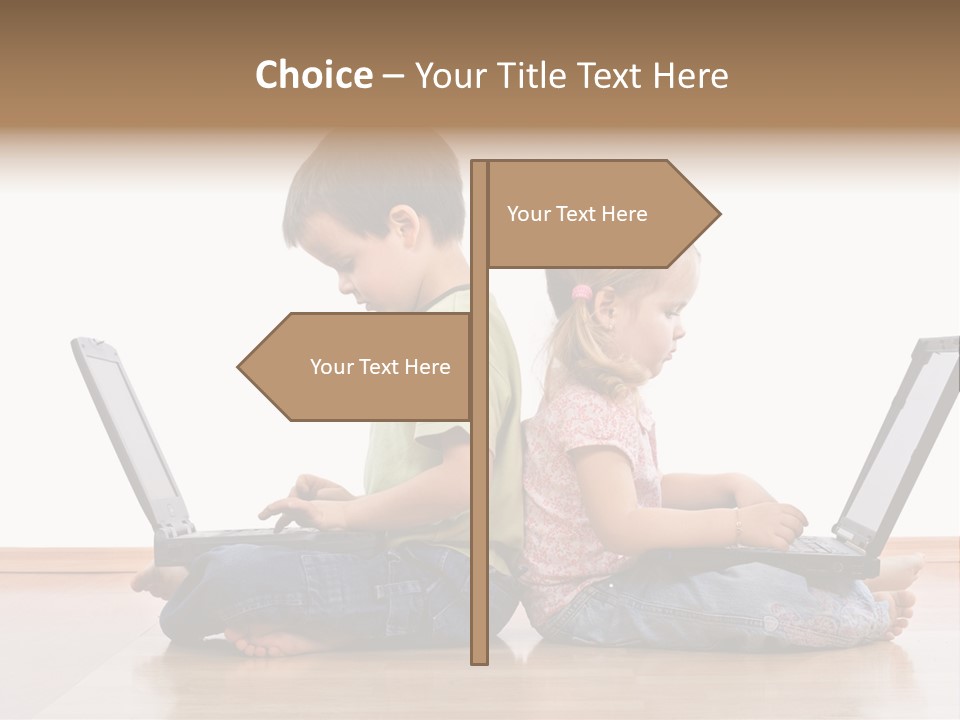 Choice – Your Title Text Here

Your Text Here

Your Text Here